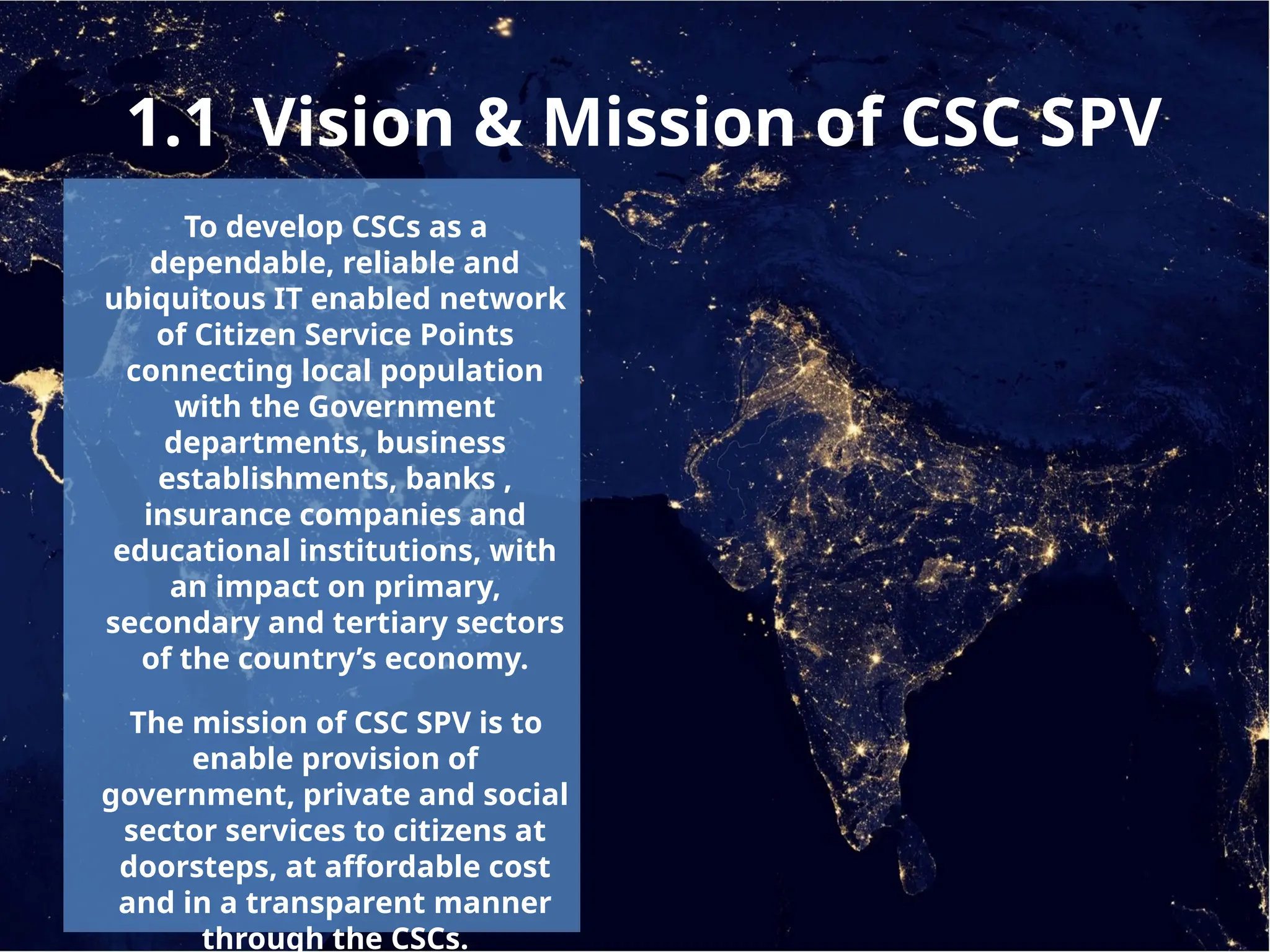 1.1 Vision & Mission of CSC SPV

To develop CSCs as a dependable, reliable and ubiquitous IT enabled network of Citizen Service Points connecting local population with the Government departments, business establishments, banks , insurance companies and educational institutions, with an impact on primary, secondary and tertiary sectors of the country’s economy.

The mission of CSC SPV is to enable provision of government, private and social sector services to citizens at doorsteps, at affordable cost and in a transparent manner through the CSCs.